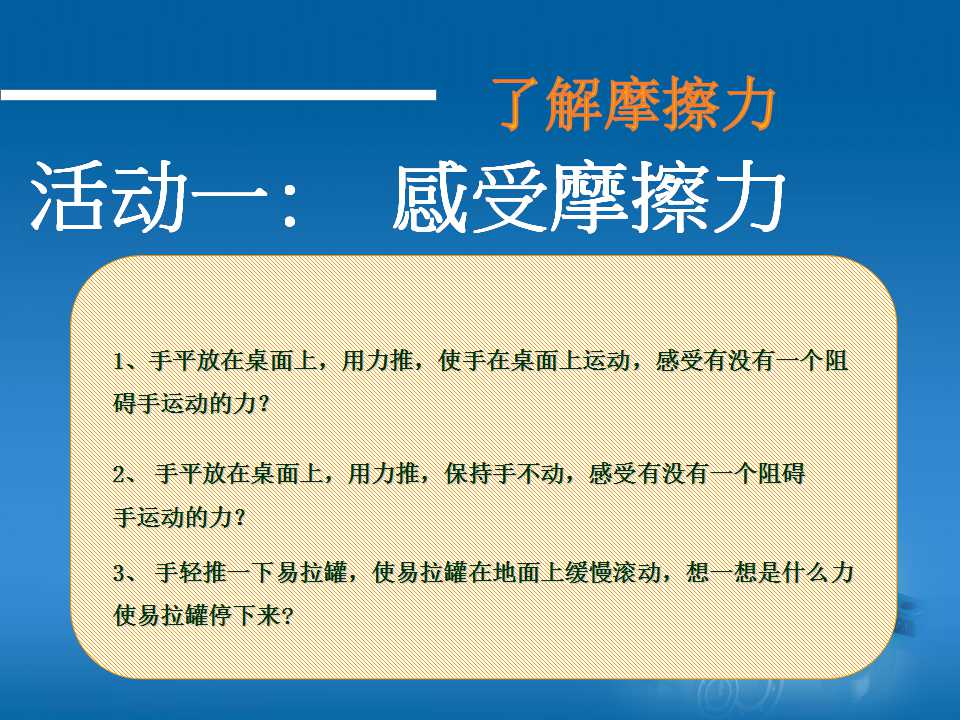 了解摩擦力

活动一： 感受摩擦力

1、手平放在桌面上，用力推，使手在桌面上运动，感受有没有一个阻碍手运动的力？

2、手平放在桌面上，用力推，保持手不动，感受有没有一个阻碍手运动的力？

3、手轻推一下易拉罐，使易拉罐在地面上缓慢滚动，想一想是什么力使易拉罐停下来？